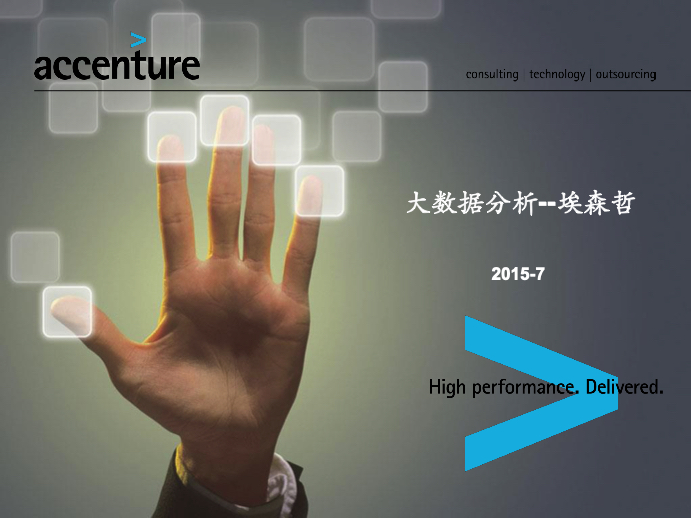 accenture

consulting | technology | outsourcing

大数据分析--埃森哲

2015-7

High performance. Delivered.